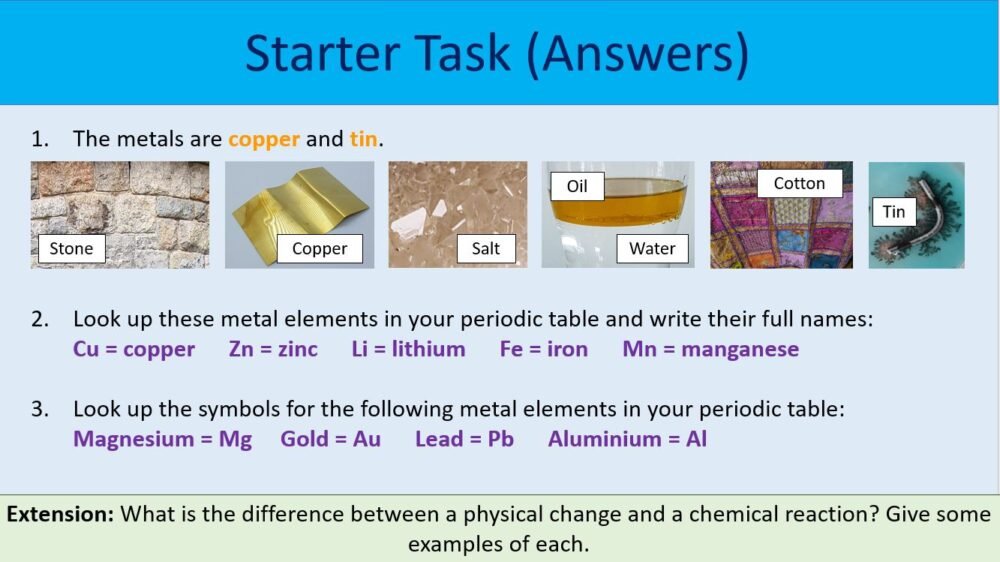 Starter Task (Answers)

1. The metals are copper and tin.

Stone
Copper
Salt
Oil
Water
Cotton
Tin

2. Look up these metal elements in your periodic table and write their full names:
Cu = copper Zn = zinc Li = lithium Fe = iron Mn = manganese

3. Look up the symbols for the following metal elements in your periodic table:
Magnesium = Mg Gold = Au Lead = Pb Aluminium = Al

Extension: What is the difference between a physical change and a chemical reaction? Give some examples of each.